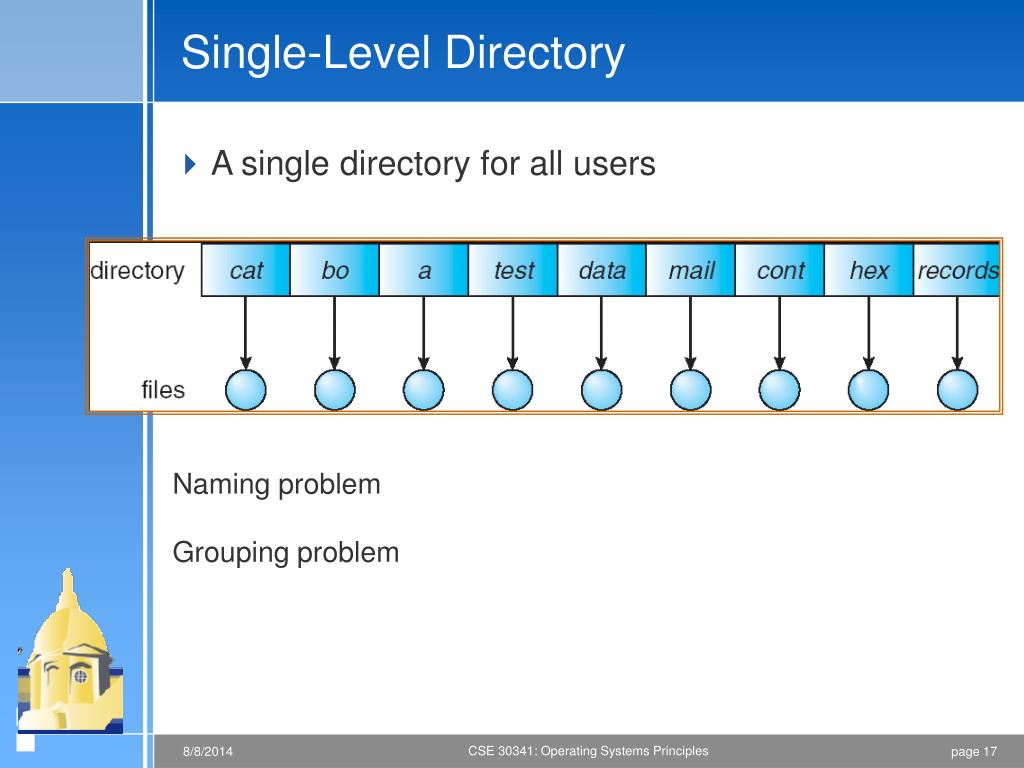 Single-Level Directory

A single directory for all users

directory cat bo a test data mail cont hex records

files

Naming problem

Grouping problem

8/8/2014

CSE 30341: Operating Systems Principles

page 17